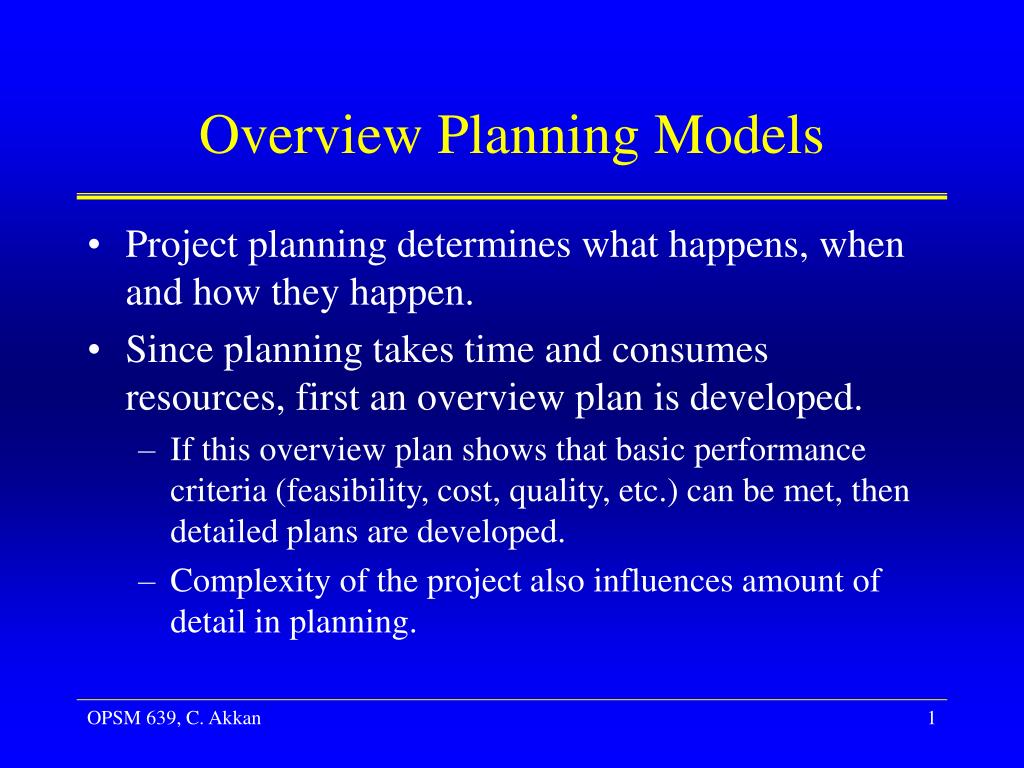 Overview Planning Models

• Project planning determines what happens, when and how they happen.
• Since planning takes time and consumes resources, first an overview plan is developed.
– If this overview plan shows that basic performance criteria (feasibility, cost, quality, etc.) can be met, then detailed plans are developed.
– Complexity of the project also influences amount of detail in planning.

OPSM 639, C. Akkan
1